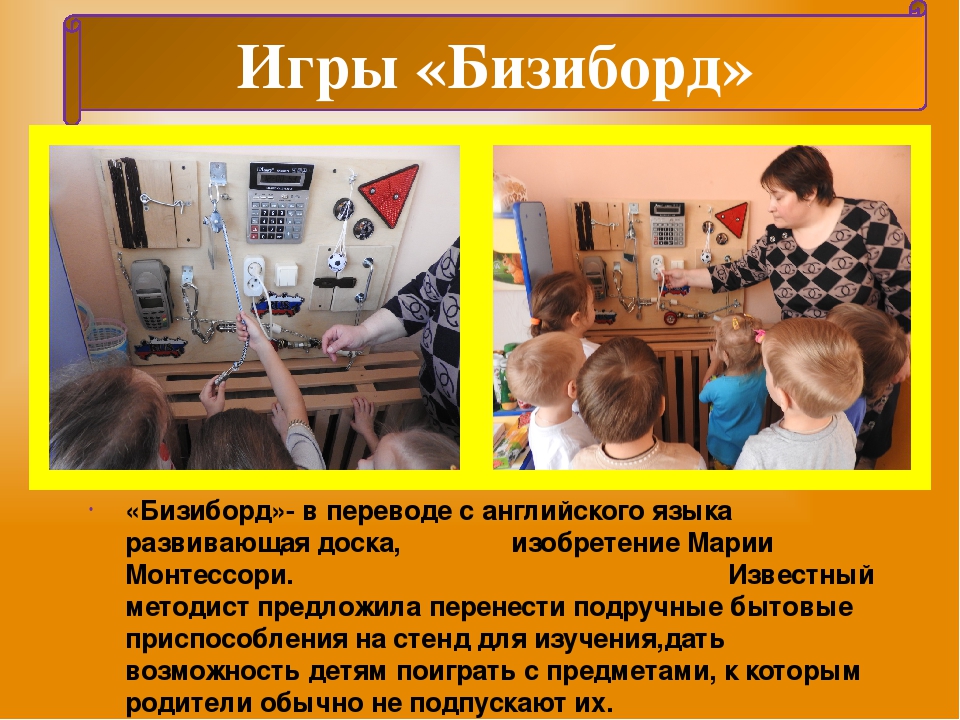 Игры «Бизиборд»

«Бизиборд»- в переводе с английского языка развивающая доска, изобретение Марии Монтессори. Известный методист предложила перенести подручные бытовые приспособления на стенд для изучения,дать возможность детям поиграть с предметами, к которым родители обычно не подпускают их.